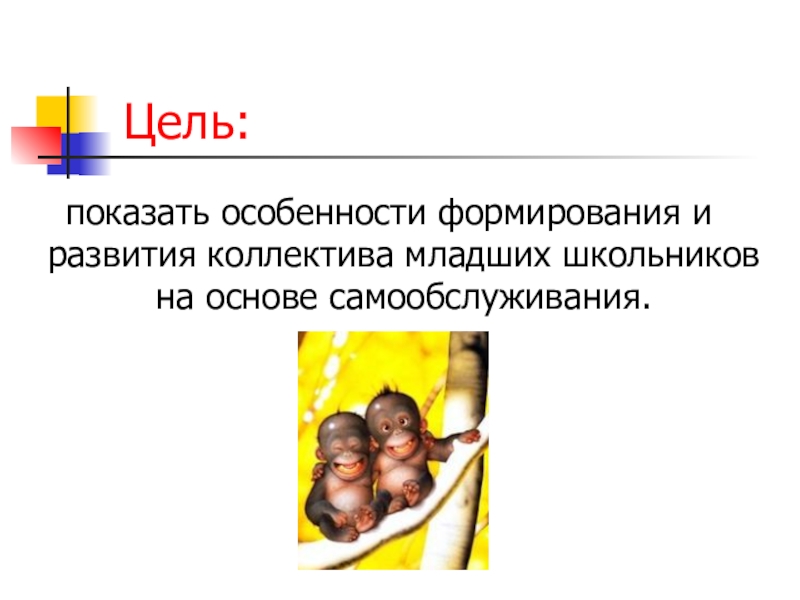 Цель:

показать особенности формирования и развития коллектива младших школьников на основе самообслуживания.